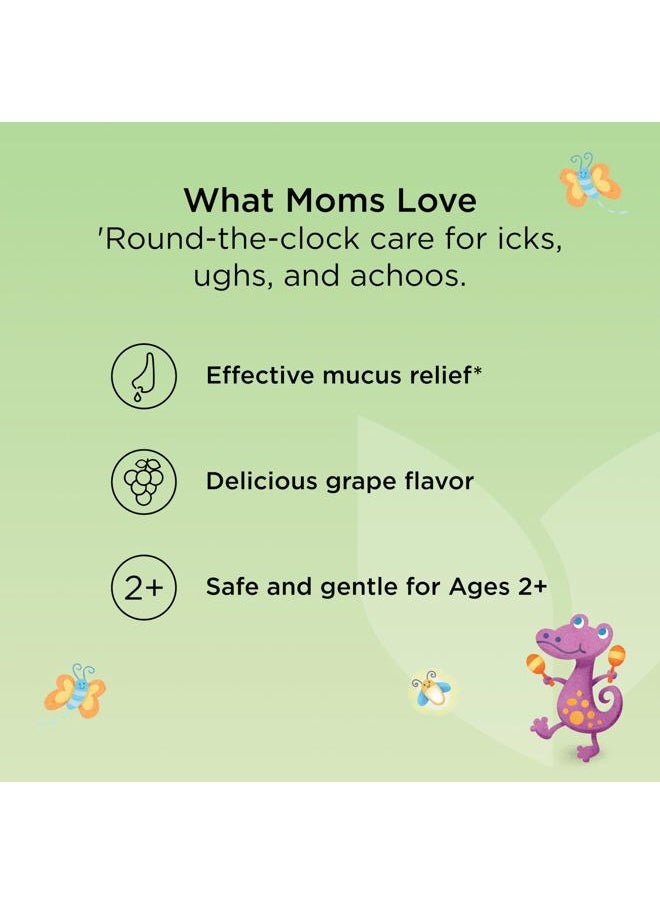 What Moms Love
'Round-the-clock care for icks, ughs, and achoos.

Effective mucus relief*

Delicious grape flavor

2+

Safe and gentle for Ages 2+